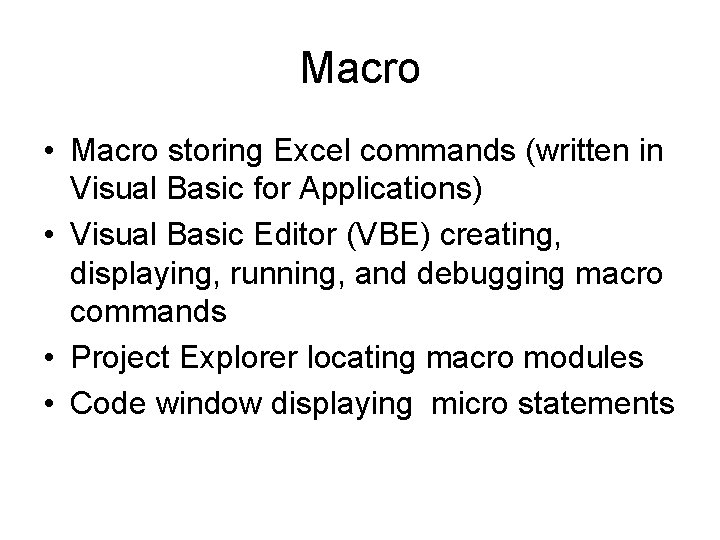 Macro

• Macro storing Excel commands (written in Visual Basic for Applications)
• Visual Basic Editor (VBE) creating, displaying, running, and debugging macro commands
• Project Explorer locating macro modules
• Code window displaying  micro statements